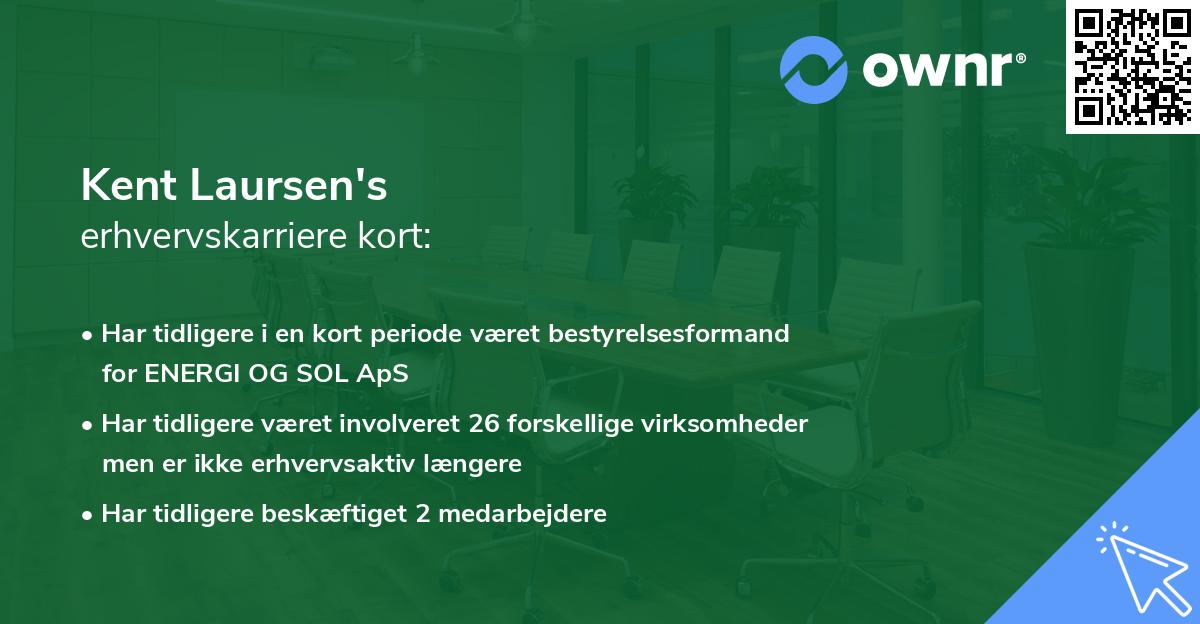 ownr®

Kent Laursen's
erhvervskarriere kort:

• Har tidligere i en kort periode været bestyrelsesformand for ENERGI OG SOL ApS
• Har tidligere været involveret 26 forskellige virksomheder men er ikke erhvervsaktiv længere
• Har tidligere beskæftiget 2 medarbejdere